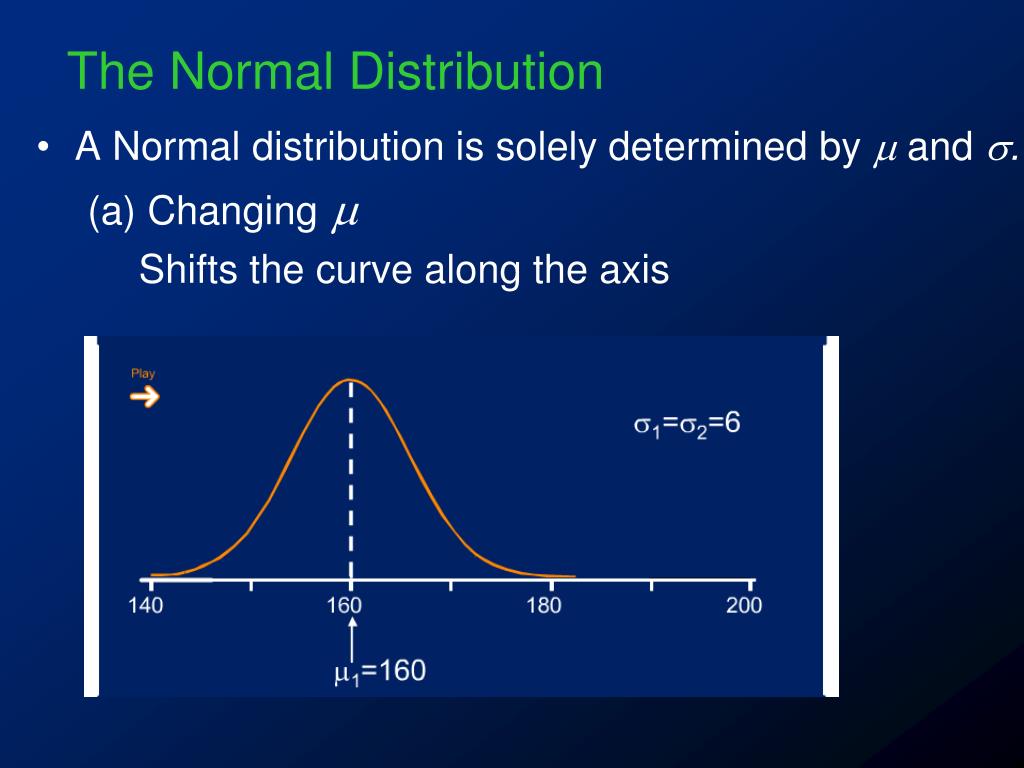 The Normal Distribution

• A Normal distribution is solely determined by $\mu$ and $\sigma$.

(a) Changing $\mu$

Shifts the curve along the axis

Play

$\sigma_1=\sigma_2=6$

140 160 180 200

$\mu_1=160$